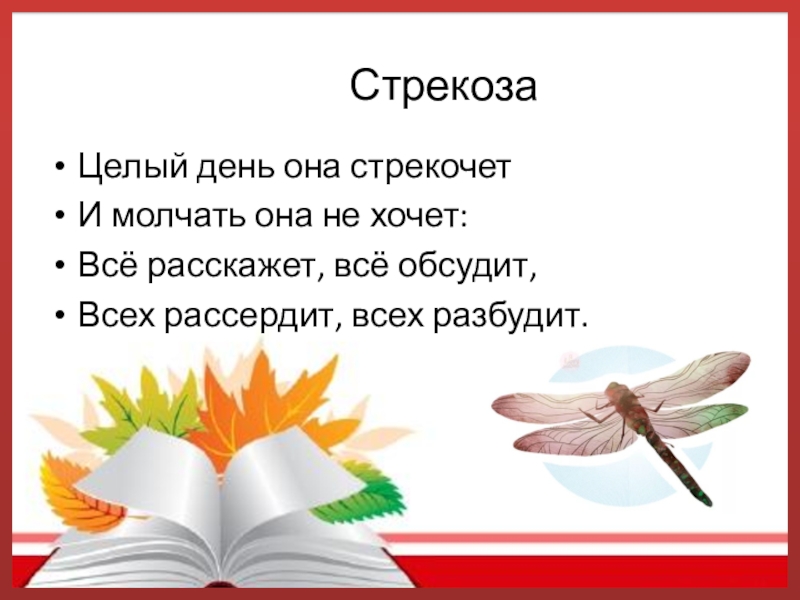 Стрекоза

• Целый день она стрекочет
• И молчать она не хочет:
• Всё расскажет, всё обсудит,
• Всех рассердит, всех разбудит.